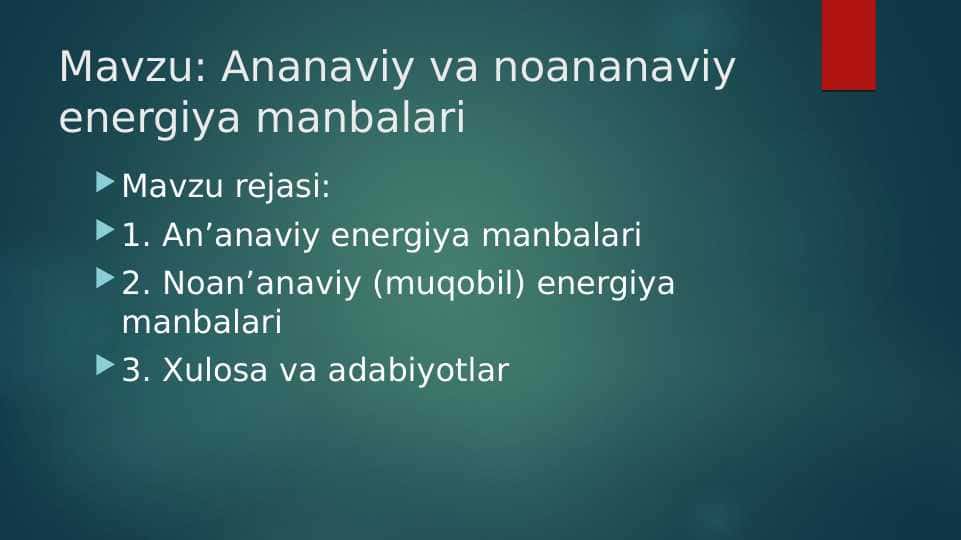 Mavzu: Ananaviy va noananaviy energiya manbalari

Mavzu rejasi:

1. An’anaviy energiya manbalari

2. Noan’anaviy (muqobil) energiya manbalari

3. Xulosa va adabiyotlar